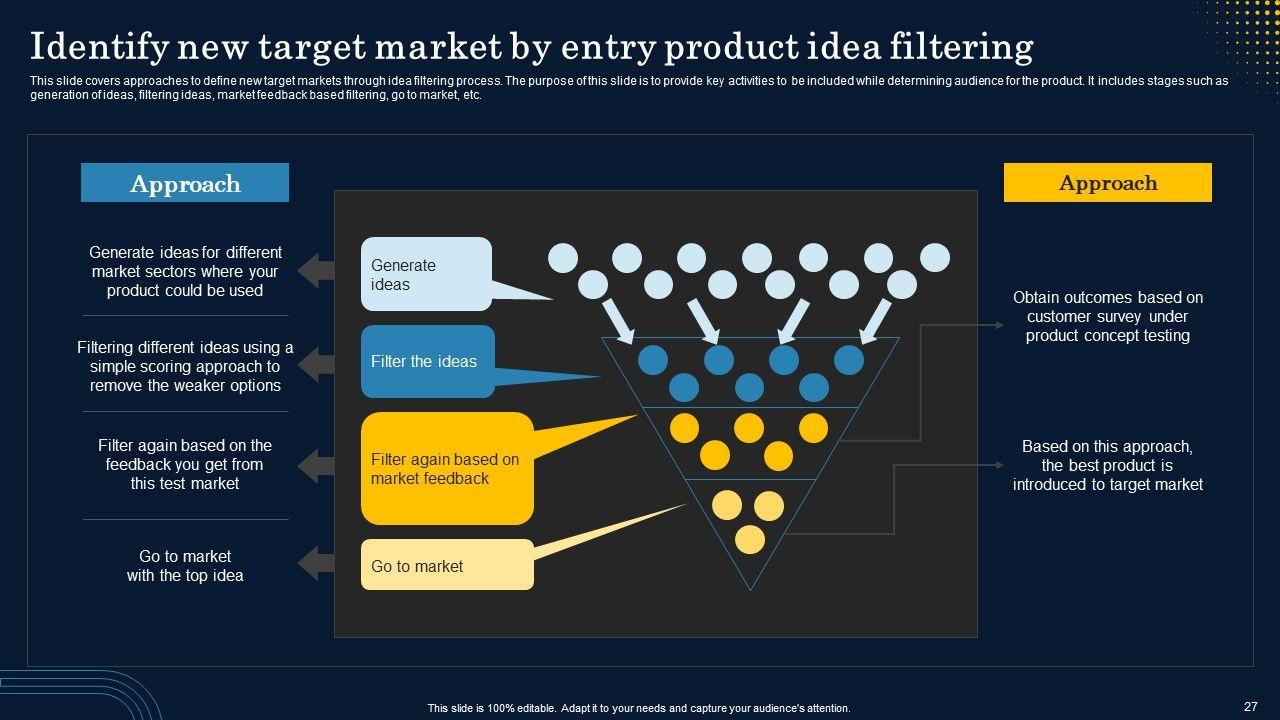 Identify new target market by entry product idea filtering

This slide covers approaches to define new target markets through idea filtering process. The purpose of this slide is to provide key activities to be included while determining audience for the product. It includes stages such as generation of ideas, filtering ideas, market feedback based filtering, go to market, etc.

Approach

Generate ideas for different market sectors where your product could be used

Filtering different ideas using a simple scoring approach to remove the weaker options

Filter again based on the feedback you get from this test market

Go to market with the top idea

Generate ideas

Filter the ideas

Filter again based on market feedback

Go to market

Approach

Obtain outcomes based on customer survey under product concept testing

Based on this approach, the best product is introduced to target market

This slide is 100% editable. Adapt it to your needs and capture your audience's attention.

27